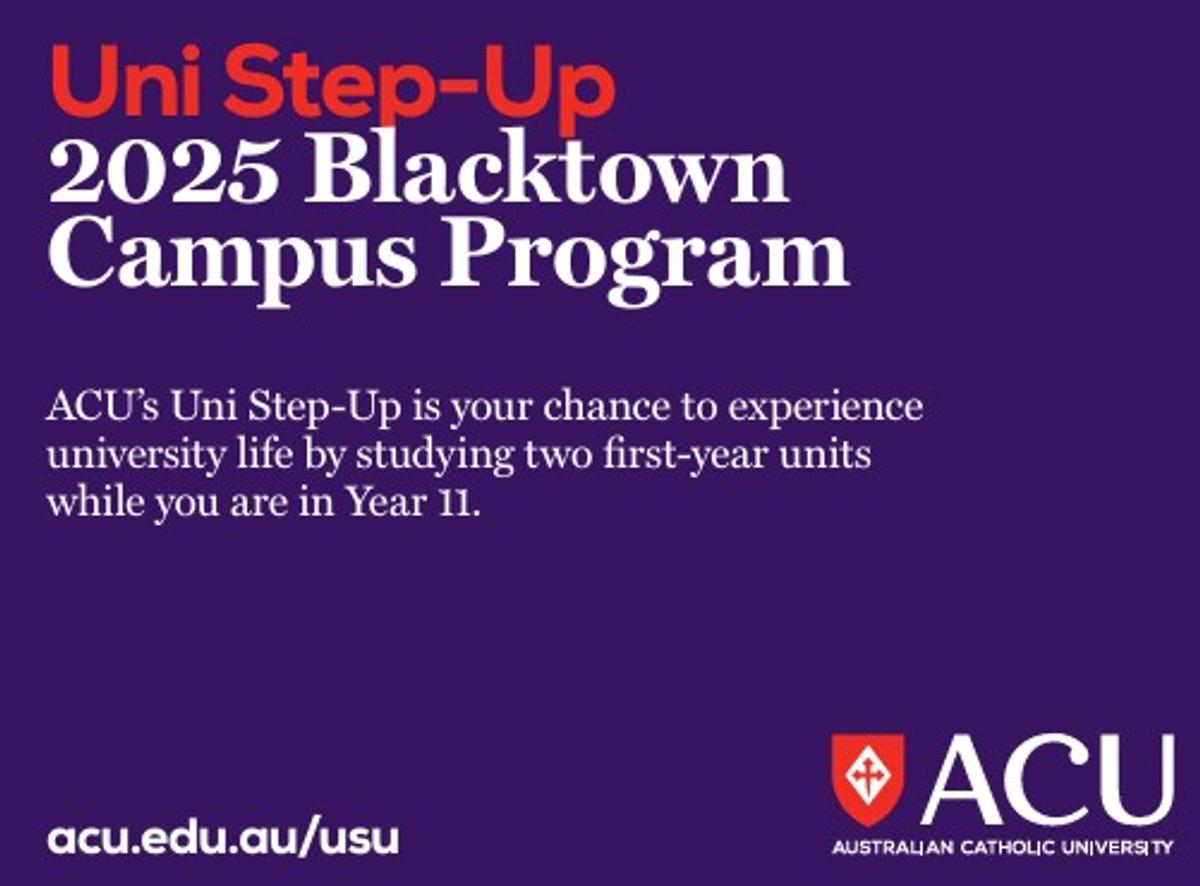 Uni Step-Up
2025 Blacktown Campus Program

ACU's Uni Step-Up is your chance to experience university life by studying two first-year units while you are in Year 11.

acu.edu.au/usu

ACU
AUSTRALIAN CATHOLIC UNIVERSITY